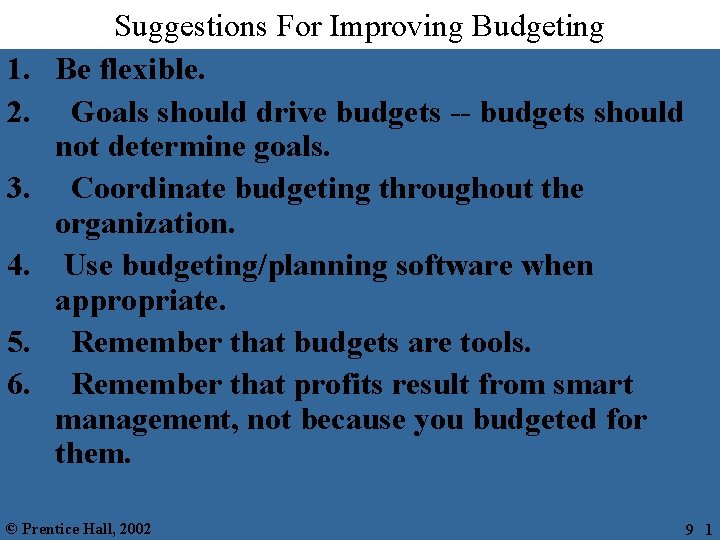 Suggestions For Improving Budgeting

1. Be flexible.

2. Goals should drive budgets -- budgets should not determine goals.

3. Coordinate budgeting throughout the organization.

4. Use budgeting/planning software when appropriate.

5. Remember that budgets are tools.

6. Remember that profits result from smart management, not because you budgeted for them.

© Prentice Hall, 2002

9 1